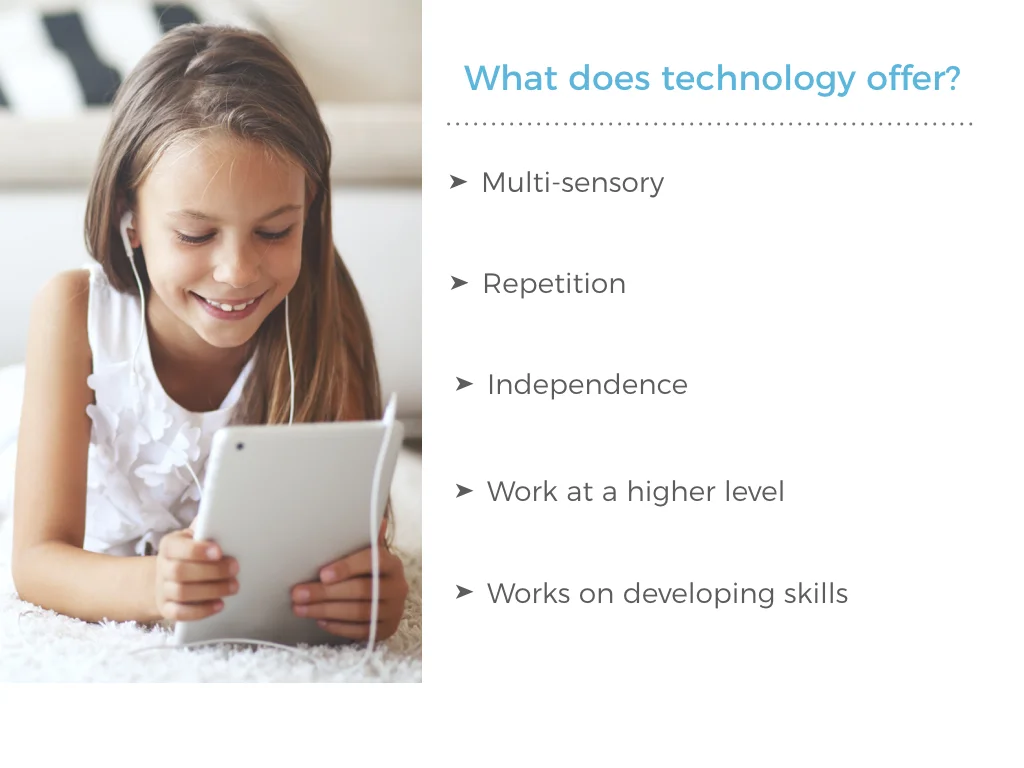 What does technology offer?

➤ Multi-sensory

➤ Repetition

➤ Independence

➤ Work at a higher level

➤ Works on developing skills